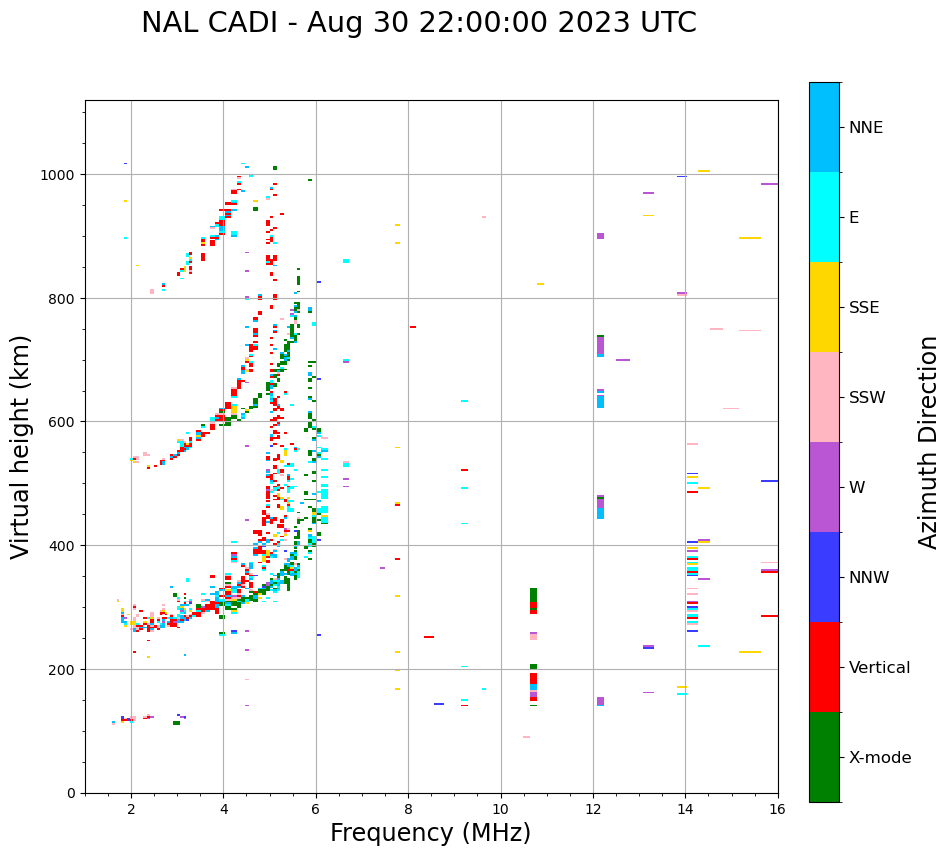 NAL CADI - Aug 30 22:00:00 2023 UTC

Virtual height (km)

1000
800
600
400
200
0

2
4
6
8
10
12
14
16

Frequency (MHz)

NNE
E
SSE
SSW
W
NNW
Vertical
X-mode

Azimuth Direction